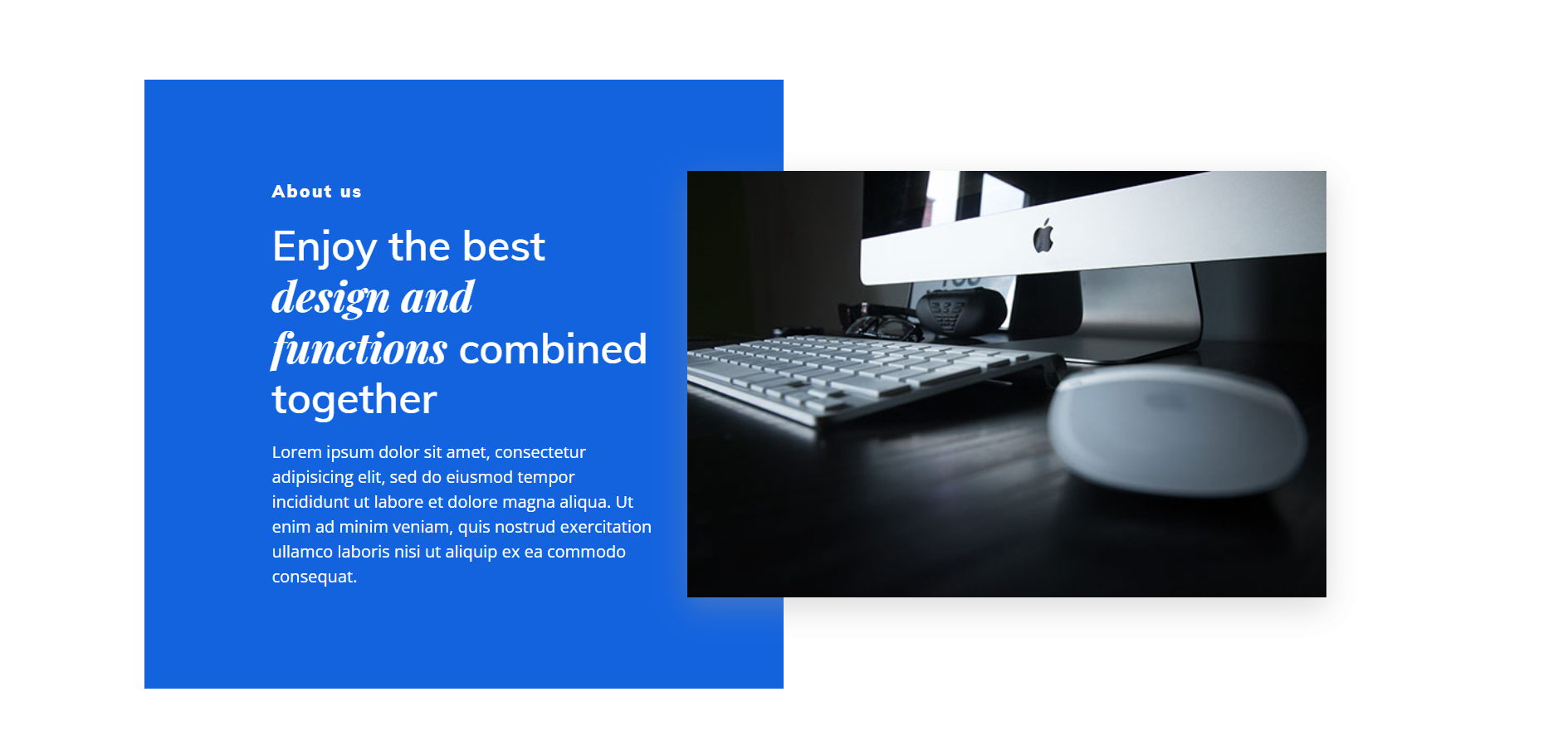 About us

Enjoy the best design and functions combined together

Lorem ipsum dolor sit amet, consectetur adipisicing elit, sed do eiusmod tempor incididunt ut labore et dolore magna aliqua. Ut enim ad minim veniam, quis nostrud exercitation ullamco laboris nisi ut aliquip ex ea commodo consequat.